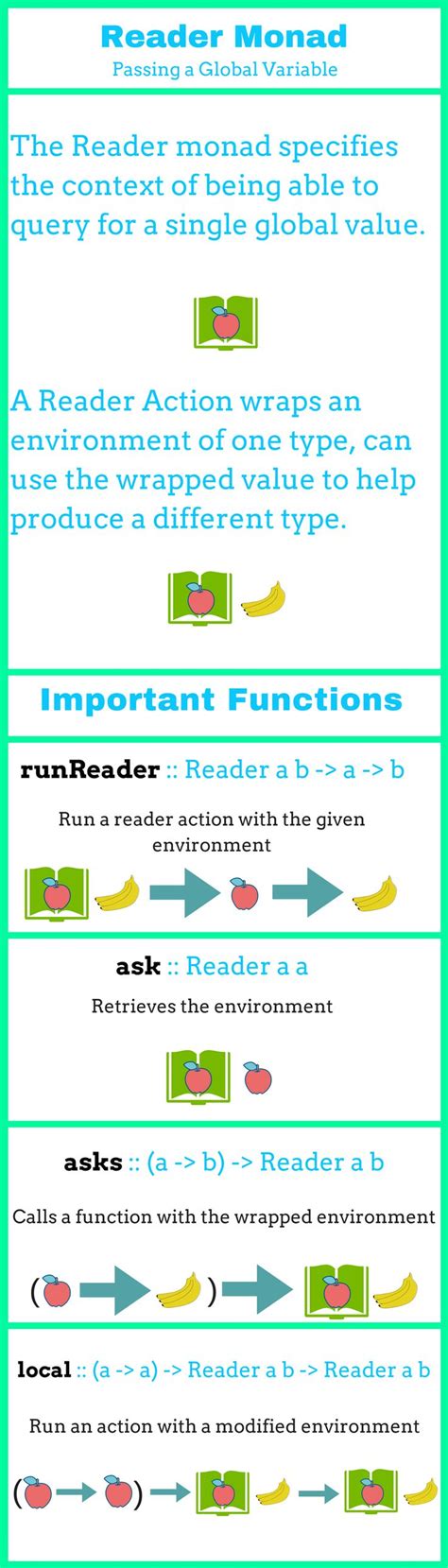 Reader Monad
Passing a Global Variable

The Reader monad specifies the context of being able to query for a single global value.

A Reader Action wraps an environment of one type, can use the wrapped value to help produce a different type.

Important Functions

runReader :: Reader a b -> a -> b

Run a reader action with the given environment

ask :: Reader a a

Retrieves the environment

asks :: (a -> b) -> Reader a b

Calls a function with the wrapped environment

( )

local :: (a -> a) -> Reader a b -> Reader a b

Run an action with a modified environment

( )